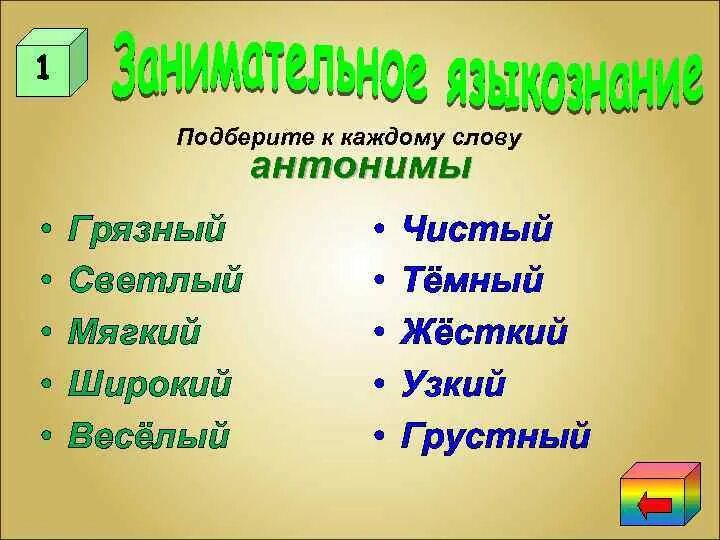 1

Занимательное языкознание

Подберите к каждому слову
антонимы

• Грязный
• Светлый
• Мягкий
• Широкий
• Весёлый

• Чистый
• Тёмный
• Жёсткий
• Узкий
• Грустный